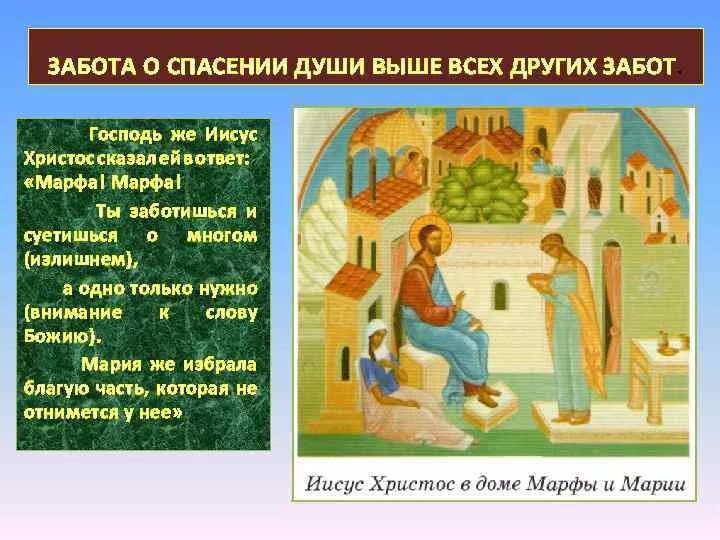 ЗАБОТА О СПАСЕНИИ ДУШИ ВЫШЕ ВСЕХ ДРУГИХ ЗАБОТ.

Господь же Иисус Христос сказал ей в ответ: «Марфа! Марфа!

Ты заботишься и суетишься о многом (излишнем),

а одно только нужно (внимание к слову Божию).

Мария же избрала благую часть, которая не отнимется у нее»

Иисус Христос в доме Марфы и Марии